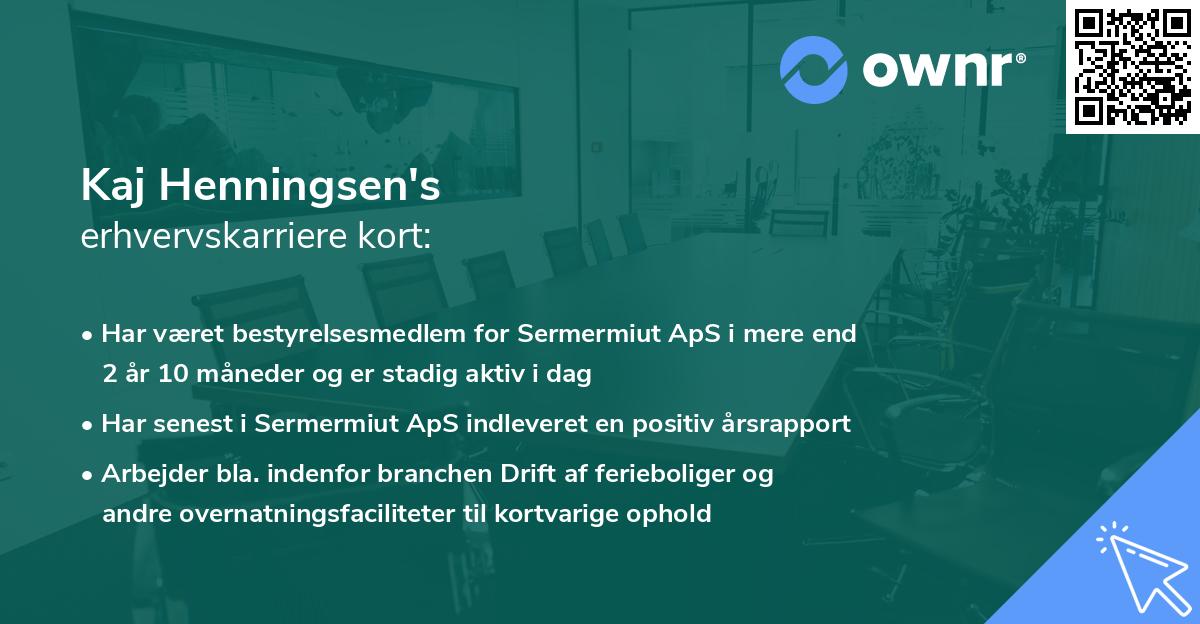 ownr®

Kaj Henningsen's
erhvervskarriere kort:

• Har været bestyrelsesmedlem for Sermermiut ApS i mere end 2 år 10 måneder og er stadig aktiv i dag

• Har senest i Sermermiut ApS indleveret en positiv årsrapport

• Arbejder bla. indenfor branchen Drift af ferieboliger og andre overnatningsfaciliteter til kortvarige ophold